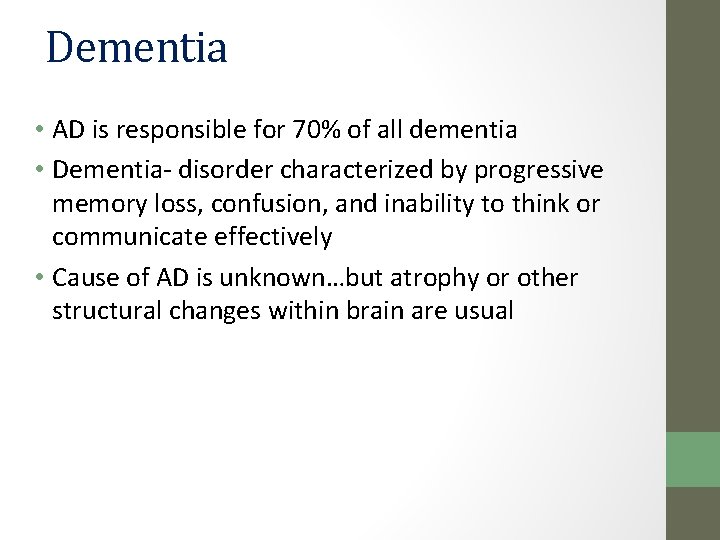 Dementia

• AD is responsible for 70% of all dementia
• Dementia- disorder characterized by progressive memory loss, confusion, and inability to think or communicate effectively
• Cause of AD is unknown…but atrophy or other structural changes within brain are usual